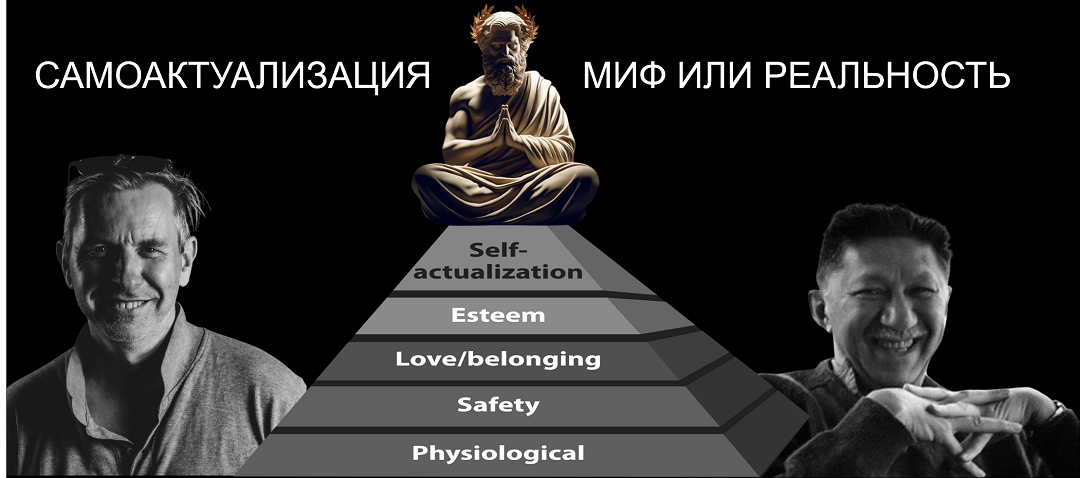 САМОАКТУАЛИЗАЦИЯ МИФ ИЛИ РЕАЛЬНОСТЬ

Self-actualization

Esteem

Love/belonging

Safety

Physiological